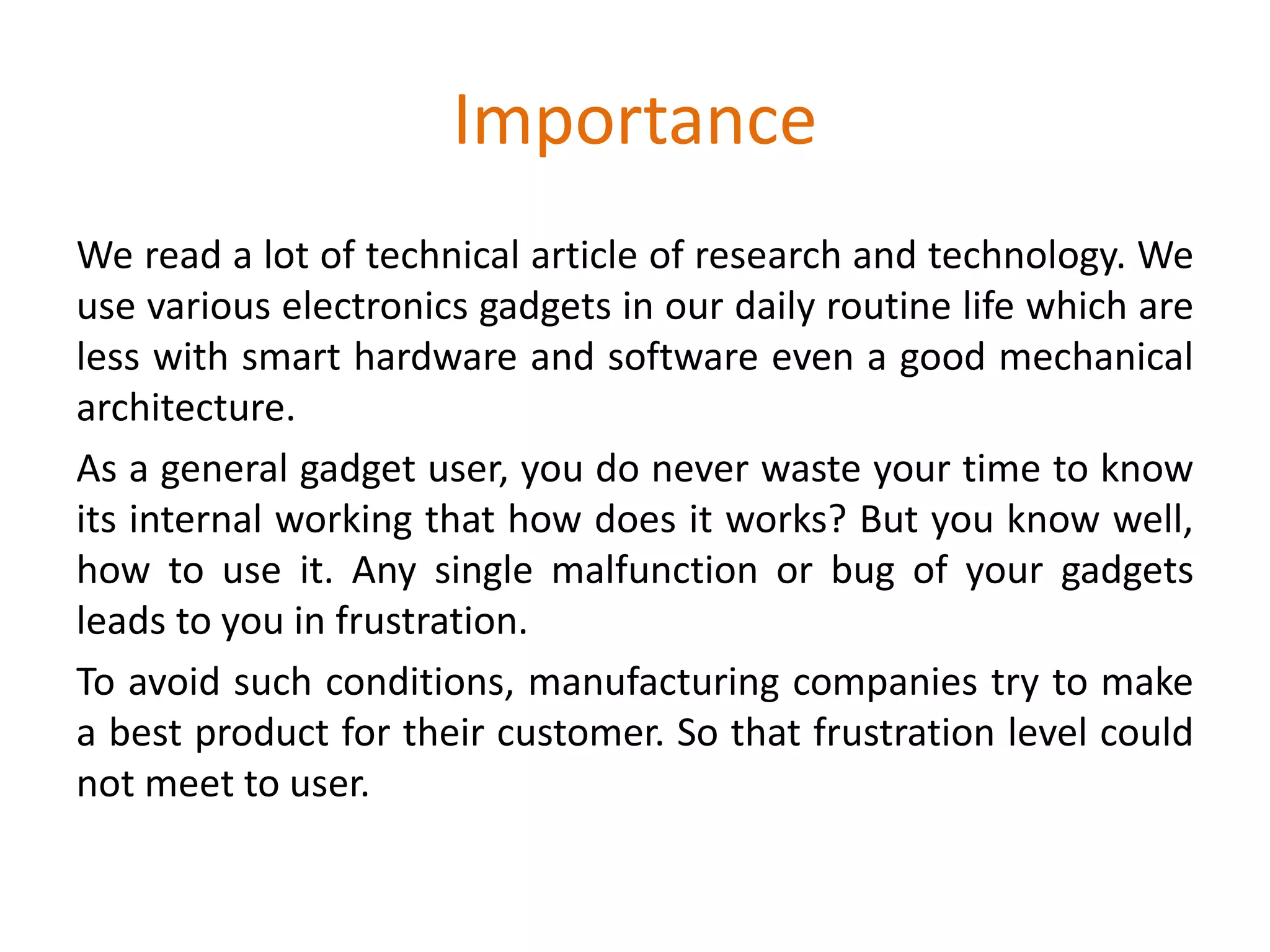 Importance

We read a lot of technical article of research and technology. We use various electronics gadgets in our daily routine life which are less with smart hardware and software even a good mechanical architecture.

As a general gadget user, you do never waste your time to know its internal working that how does it works? But you know well, how to use it. Any single malfunction or bug of your gadgets leads to you in frustration.

To avoid such conditions, manufacturing companies try to make a best product for their customer. So that frustration level could not meet to user.